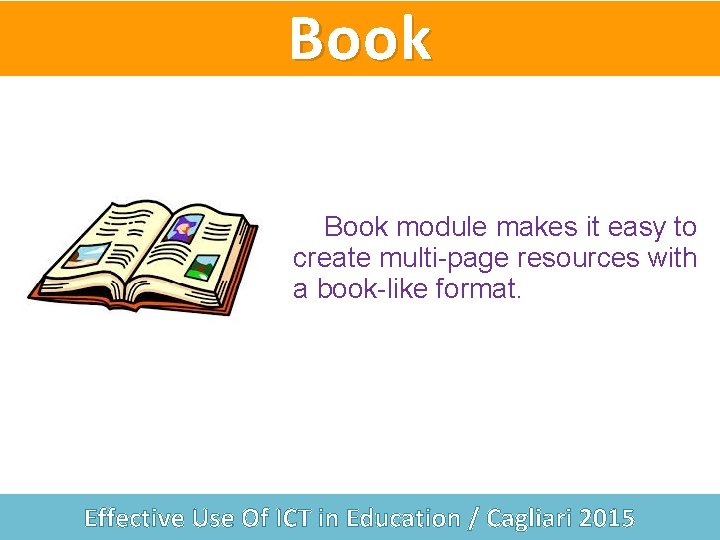 Book

Book module makes it easy to create multi-page resources with a book-like format.

Effective Use Of ICT in Education / Cagliari 2015